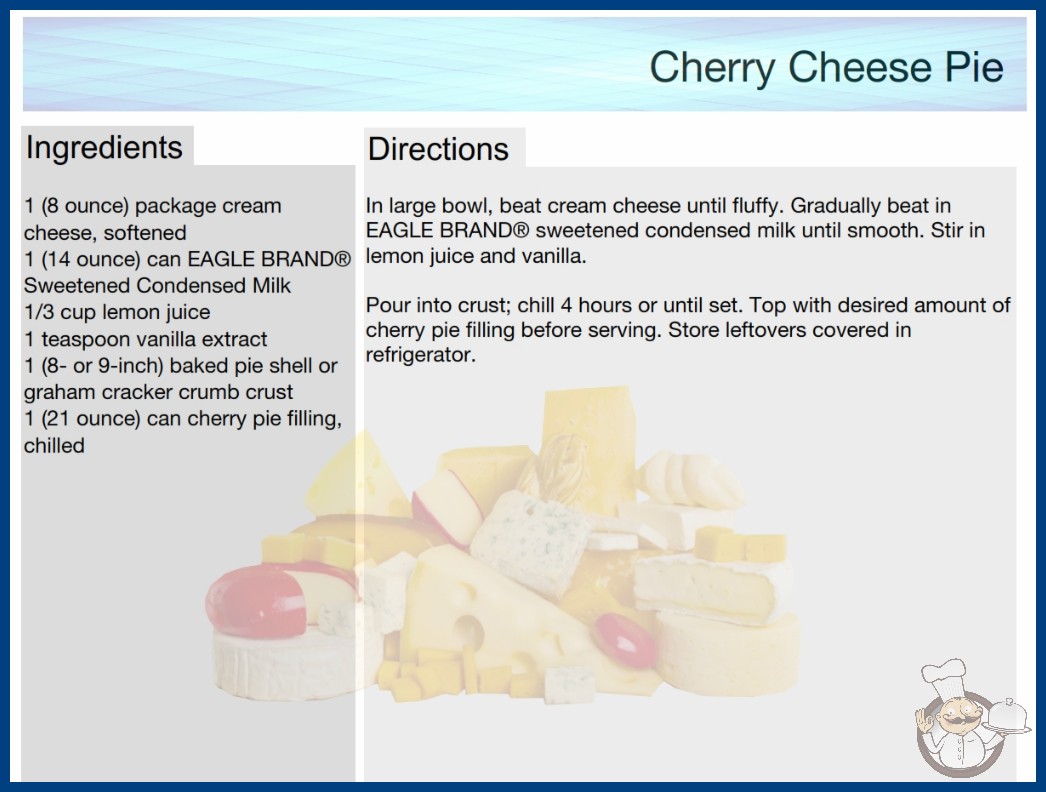 Cherry Cheese Pie

Ingredients

1 (8 ounce) package cream cheese, softened
1 (14 ounce) can EAGLE BRAND® Sweetened Condensed Milk
1/3 cup lemon juice
1 teaspoon vanilla extract
1 (8- or 9-inch) baked pie shell or graham cracker crumb crust
1 (21 ounce) can cherry pie filling, chilled

Directions

In large bowl, beat cream cheese until fluffy. Gradually beat in EAGLE BRAND® sweetened condensed milk until smooth. Stir in lemon juice and vanilla.

Pour into crust; chill 4 hours or until set. Top with desired amount of cherry pie filling before serving. Store leftovers covered in refrigerator.